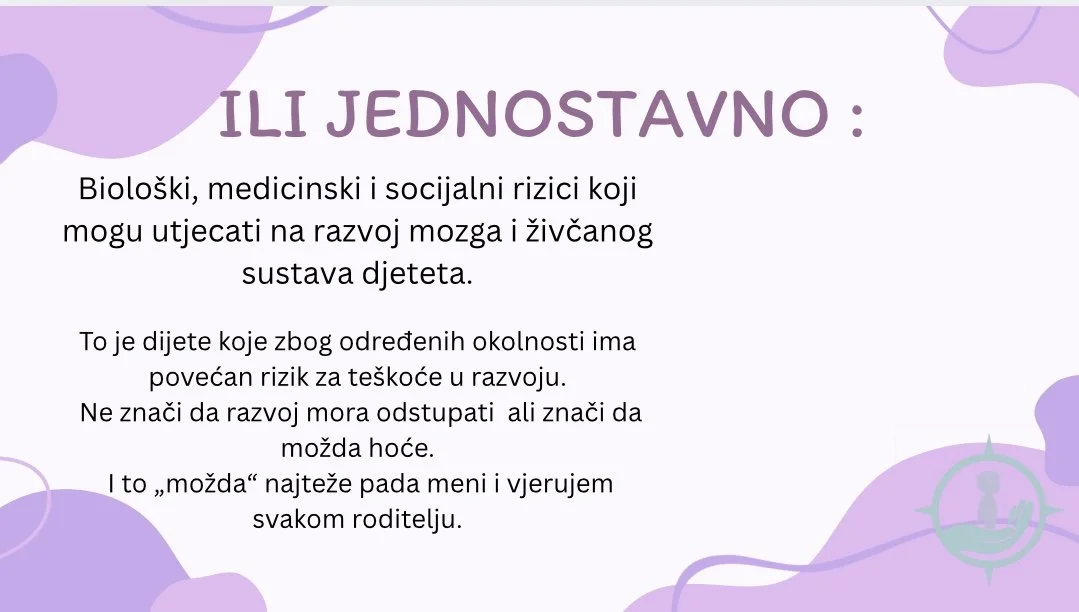 ILI JEDNOSTAVNO :

Biološki, medicinski i socijalni rizici koji mogu utjecati na razvoj mozga i živčanog sustava djeteta.

To je dijete koje zbog određenih okolnosti ima povećan rizik za teškoće u razvoju.
Ne znači da razvoj mora odstupati ali znači da možda hoće.
I to „možda“ najteže pada meni i vjerujem svakom roditelju.